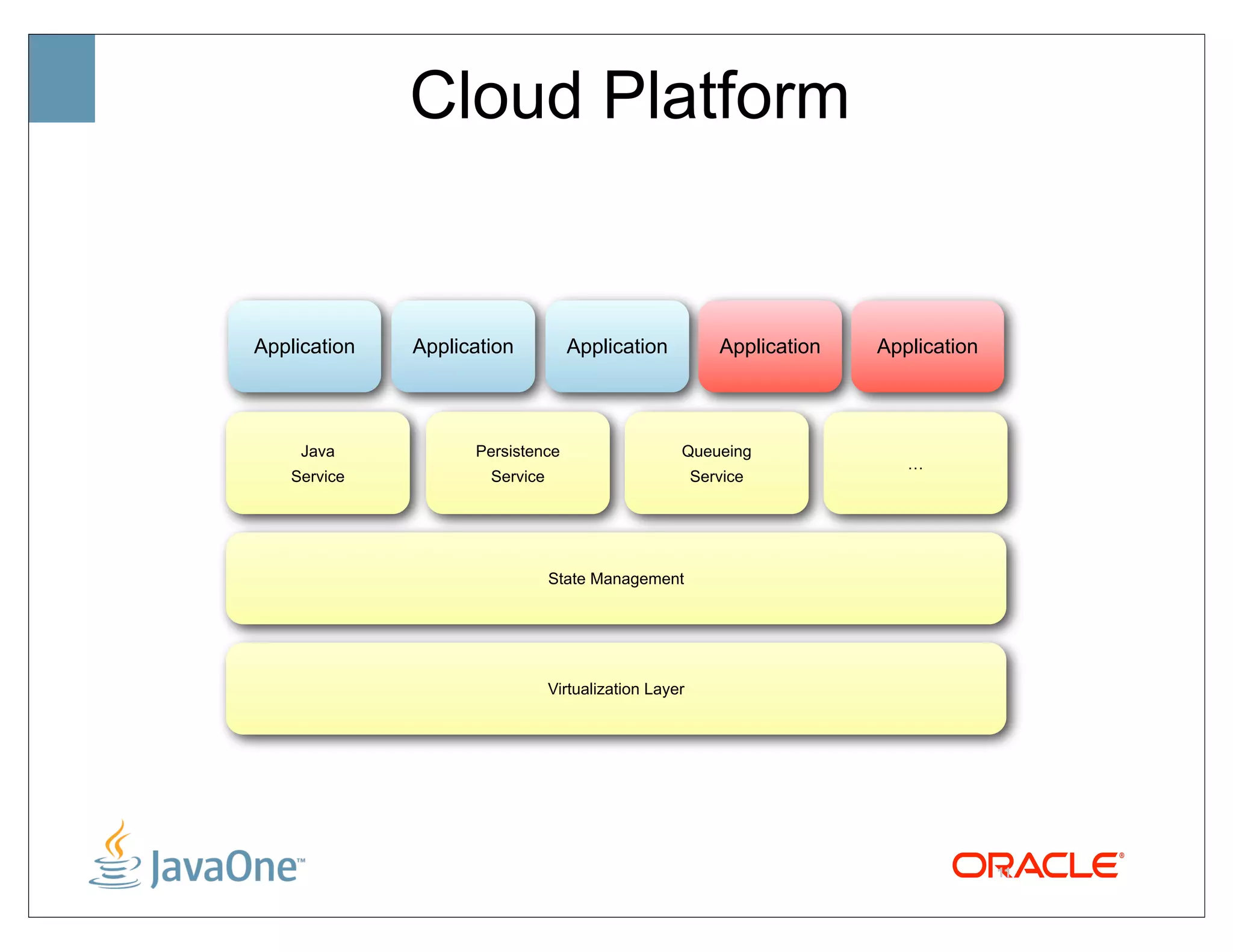 Cloud Platform

Application
Application
Application
Application
Application

Java Service
Persistence Service
Queueing Service
...

State Management

Virtualization Layer

JavaOne™

ORACLE®